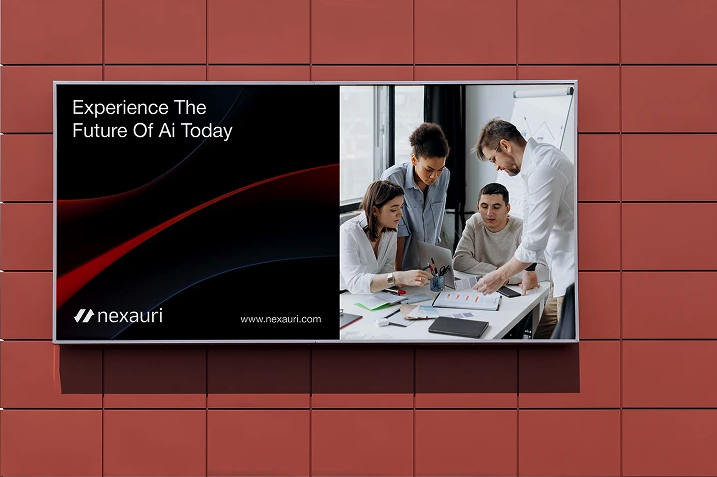 Experience The Future Of Ai Today

nexauri

www.nexauri.com